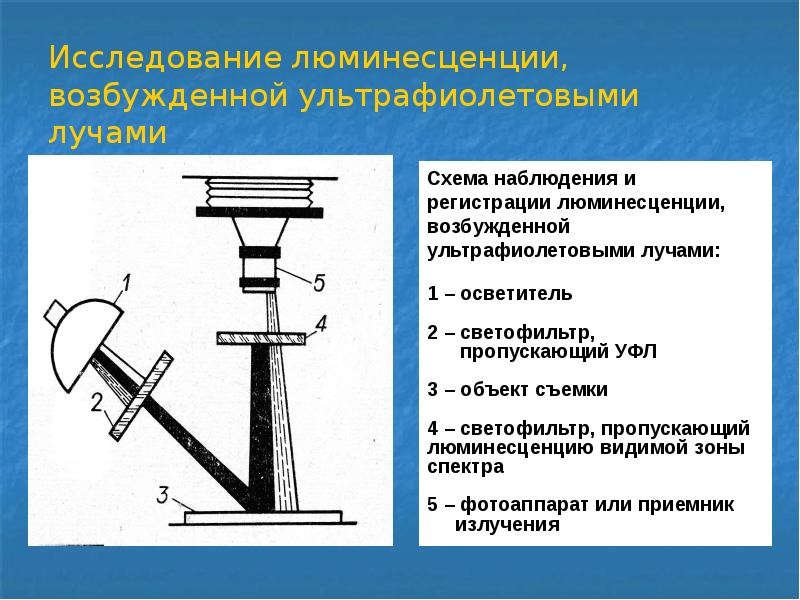 Исследование люминесценции, возбужденной ультрафиолетовыми лучами

1

2

3

4

5

Схема наблюдения и регистрации люминесценции, возбужденной ультрафиолетовыми лучами:

1 – осветитель

2 – светофильтр, пропускающий УФЛ

3 – объект съемки

4 – светофильтр, пропускающий люминесценцию видимой зоны спектра

5 – фотоаппарат или приемник излучения